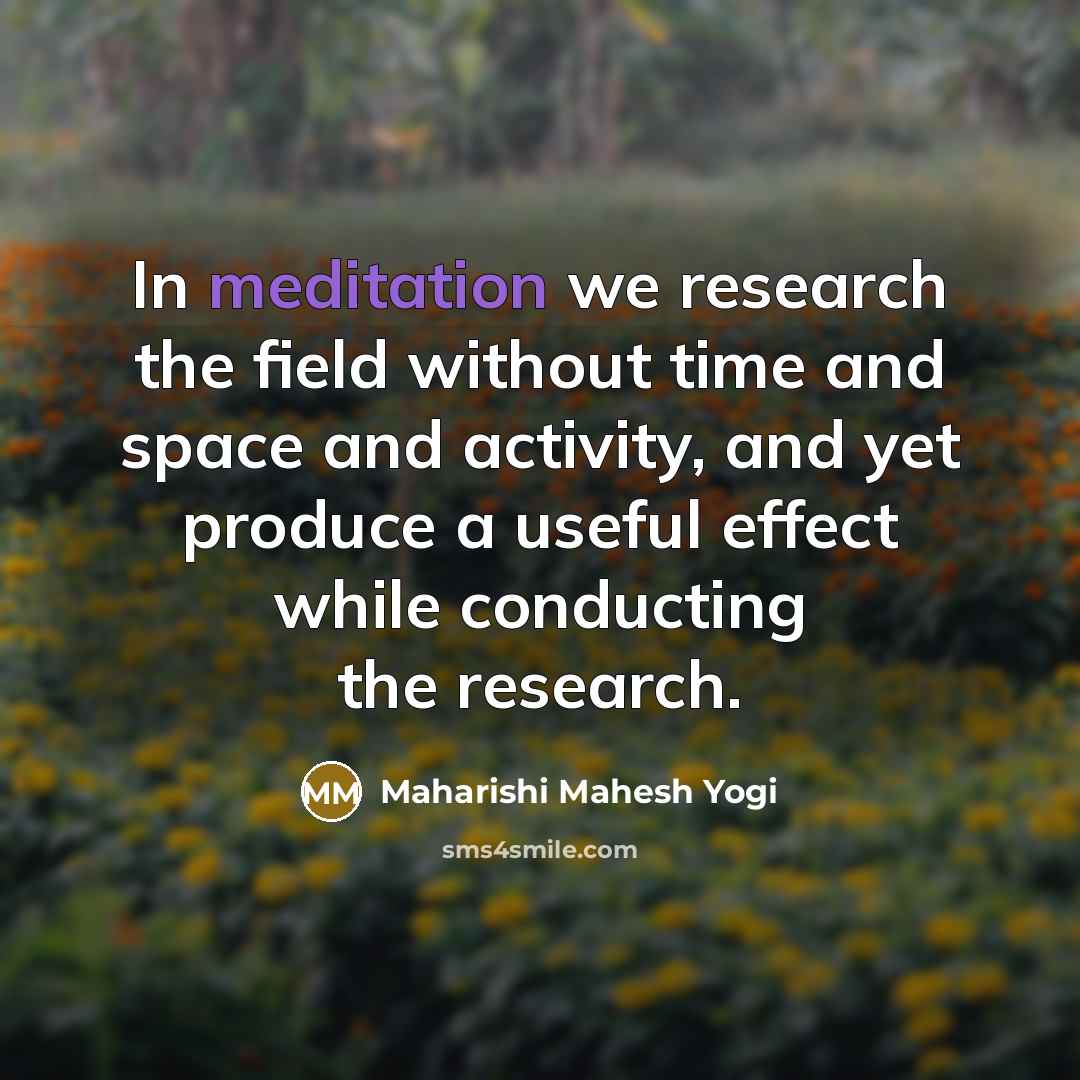 In meditation we research the field without time and space and activity, and yet produce a useful effect while conducting the research.

MM Maharishi Mahesh Yogi

sms4smile.com